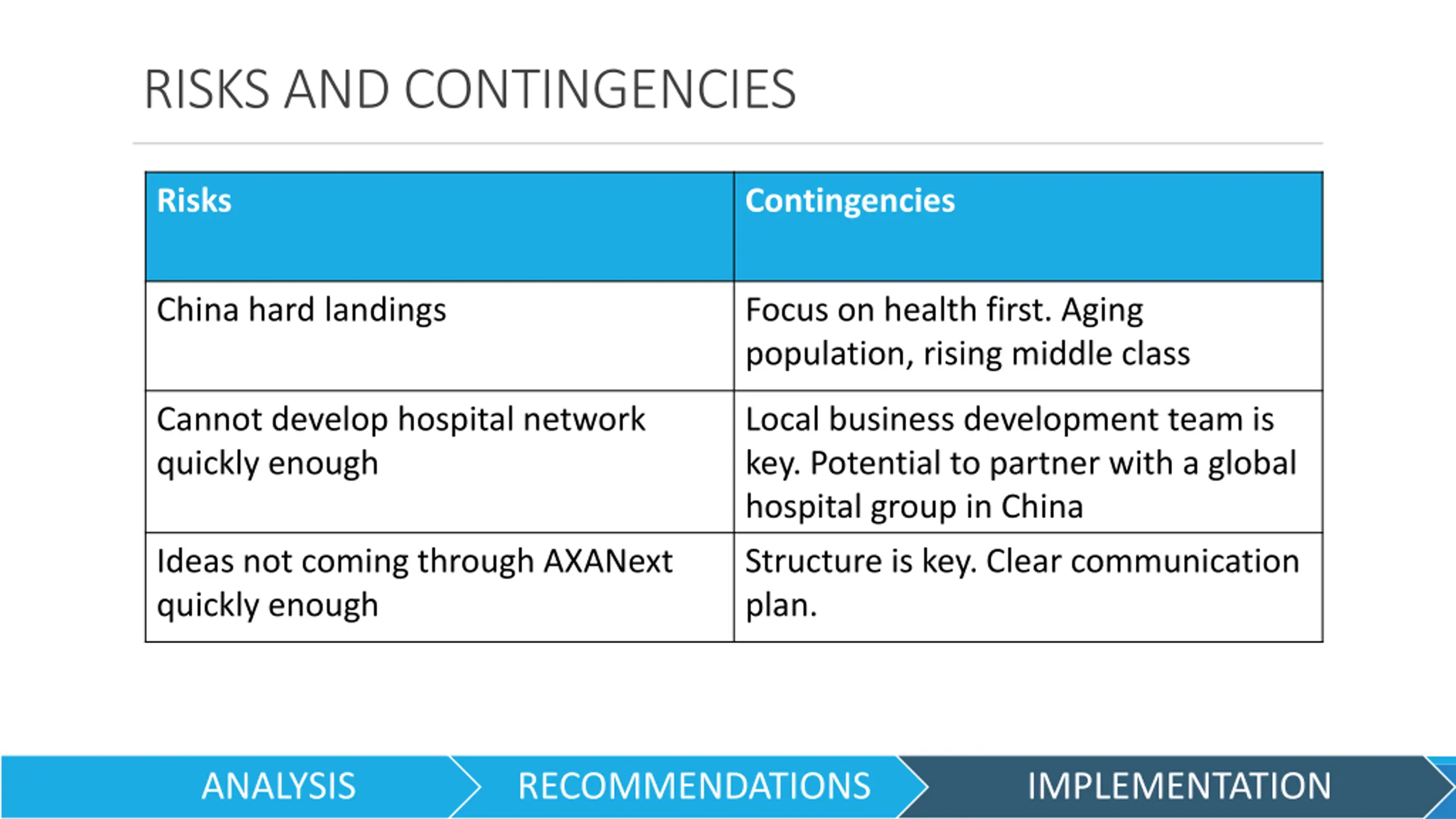 RISKS AND CONTINGENCIES

| Risks | Contingencies |
|---|---|
| China hard landings | Focus on health first. Aging population, rising middle class |
| Cannot develop hospital network quickly enough | Local business development team is key. Potential to partner with a global hospital group in China |
| Ideas not coming through AXANext quickly enough | Structure is key. Clear communication plan. |

ANALYSIS
RECOMMENDATIONS
IMPLEMENTATION